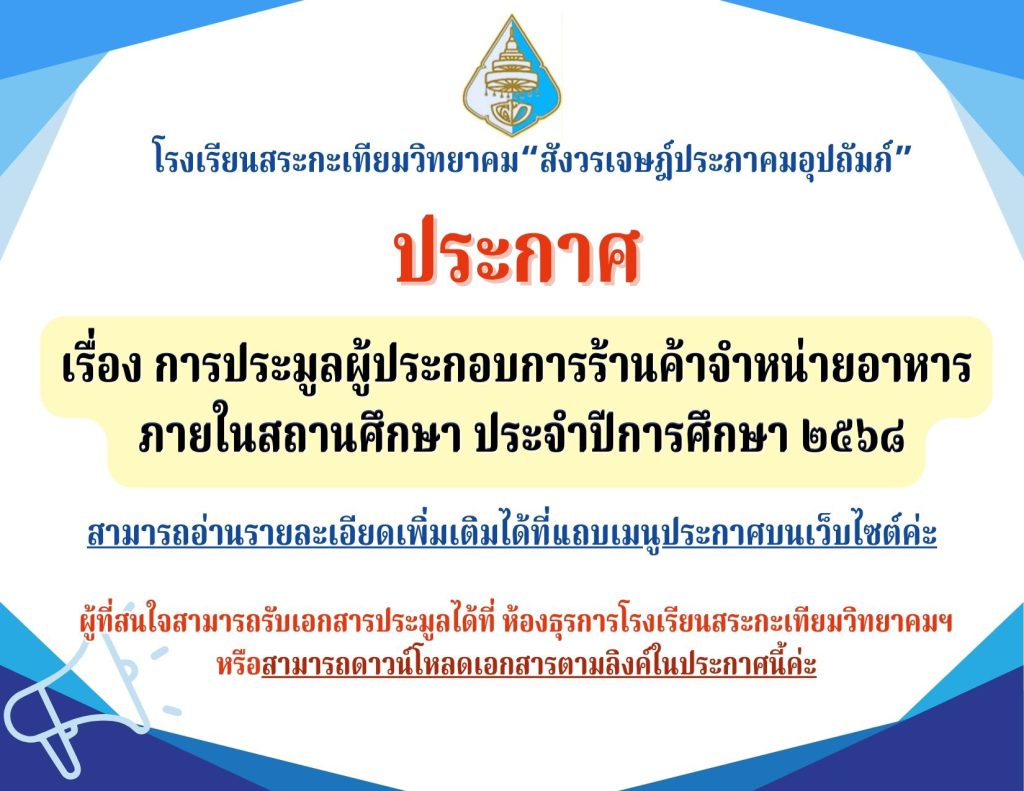 โรงเรียนสระกะเทียมวิทยาคม“สังวรเจษฎ์ประภาคมอุปถัมภ์”

ประกาศ

เรื่อง การประมูลผู้ประกอบการร้านค้าจำหน่ายอาหาร ภายในสถานศึกษา ประจำปีการศึกษา ๒๕๖๘

สามารถอ่านรายละเอียดเพิ่มเติมได้ที่แถบเมนูประกาศบนเว็บไซต์ค่ะ

ผู้ที่สนใจสามารถรับเอกสารประมูลได้ที่ ห้องธุรการโรงเรียนสระกะเทียมวิทยาคมฯ หรือสามารถดาวน์โหลดเอกสารตามลิงค์ในประกาศนี้ค่ะ